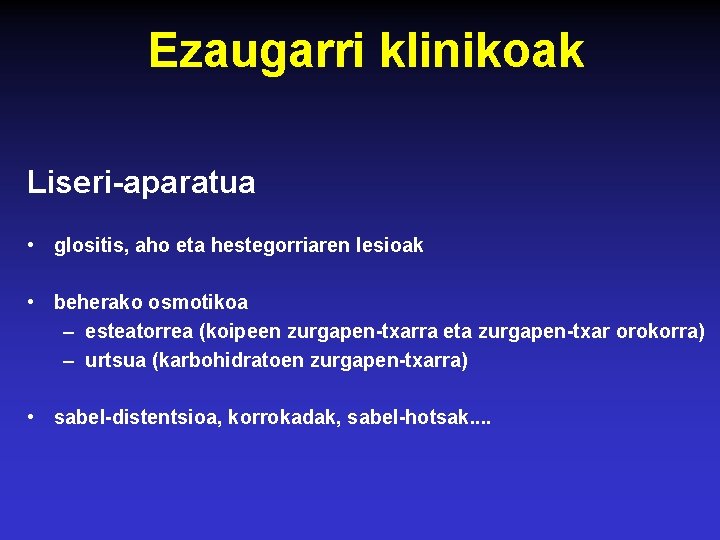 Ezaugarri klinikoak

Liseri-aparatua

• glositis, aho eta hestegorriaren lesioak

• beherako osmotikoa
– esteatorrea (koipeen zurgapen-txarra eta zurgapen-txar orokorra)
– urtsua (karbohidratoen zurgapen-txarra)

• sabel-distentsioa, korrokadak, sabel-hotsak....